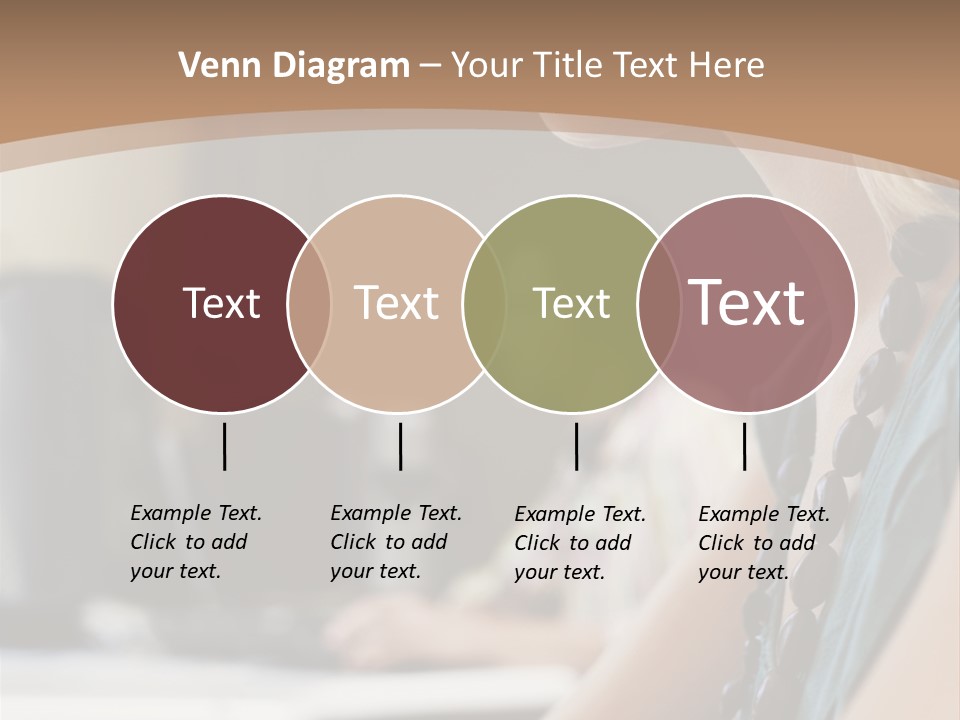 Venn Diagram – Your Title Text Here

Text

Text

Text

Text

Example Text. Click to add your text.

Example Text. Click to add your text.

Example Text. Click to add your text.

Example Text. Click to add your text.